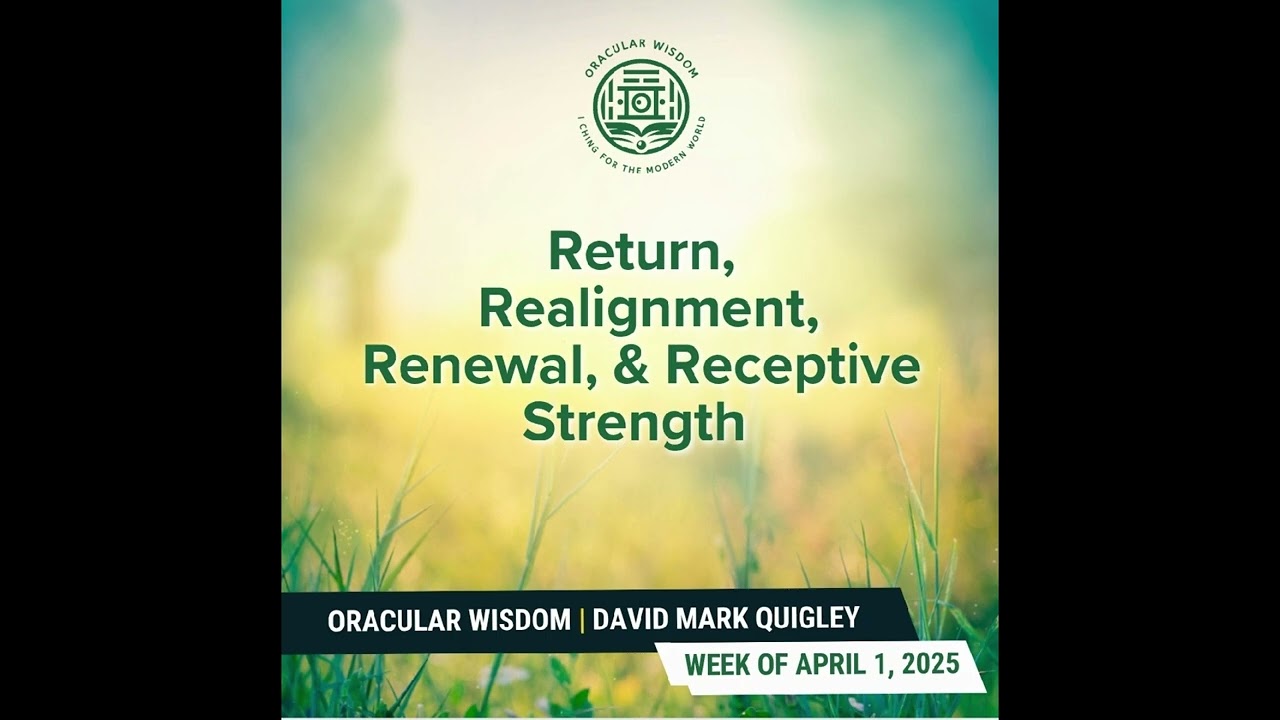 ORACULAR WISDOM
I CHING FOR THE MODERN WORLD

Return, Realignment, Renewal, & Receptive Strength

ORACULAR WISDOM | DAVID MARK QUIGLEY

WEEK OF APRIL 1, 2025